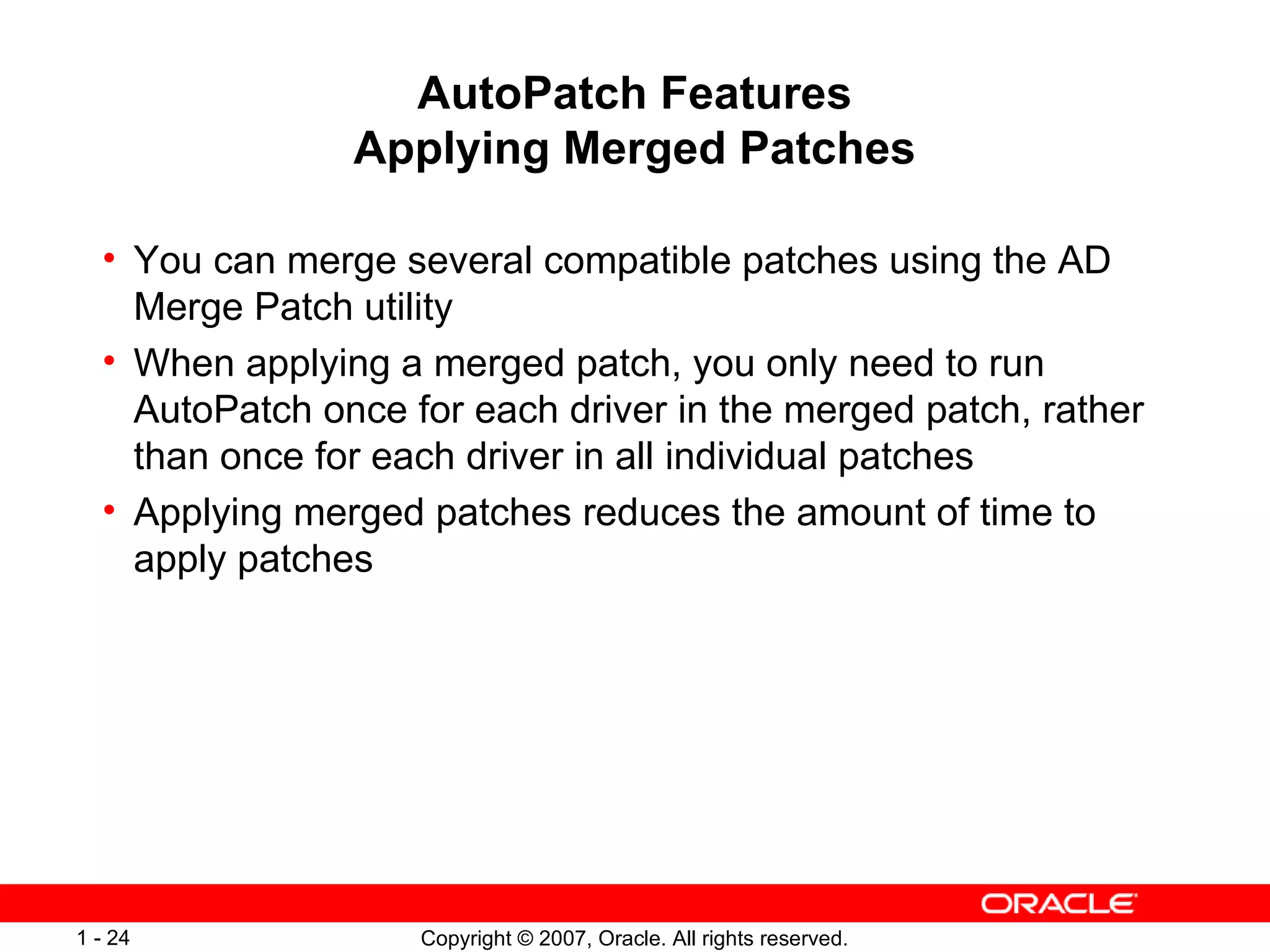 AutoPatch Features
Applying Merged Patches

• You can merge several compatible patches using the AD Merge Patch utility
• When applying a merged patch, you only need to run AutoPatch once for each driver in the merged patch, rather than once for each driver in all individual patches
• Applying merged patches reduces the amount of time to apply patches

ORACLE

1 - 24

Copyright © 2007, Oracle. All rights reserved.